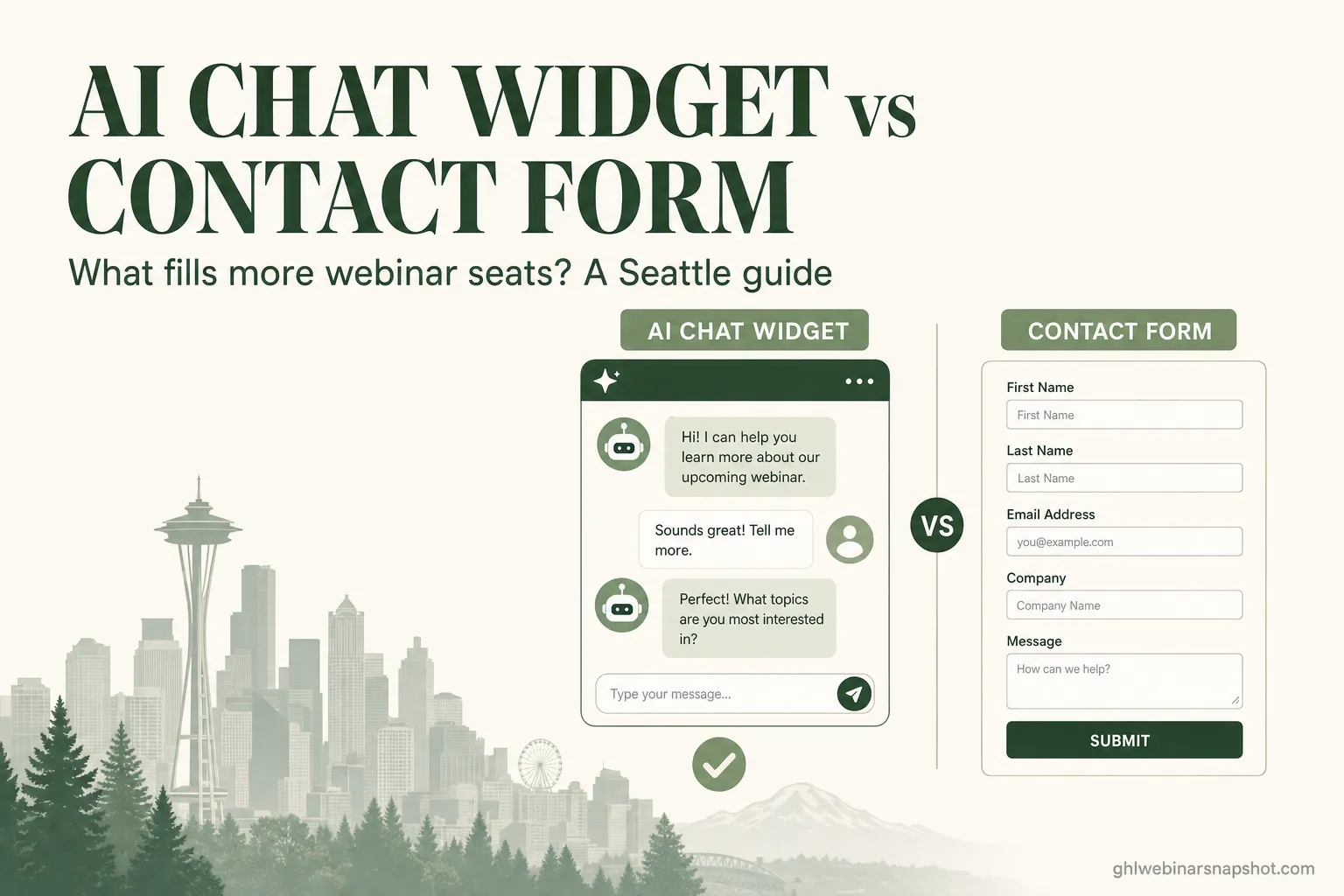 AI CHAT WIDGET vs CONTACT FORM

What fills more webinar seats? A Seattle guide

AI CHAT WIDGET

Hi! I can help you learn more about our upcoming webinar.

Sounds great! Tell me more.

Perfect! What topics are you most interested in?

Type your message...

VS

CONTACT FORM

First Name

First Name

Last Name

Last Name

Email Address

you@example.com

Company

Company Name

Message

How can we help?

SUBMIT

ghlwebinarsnapshot.com